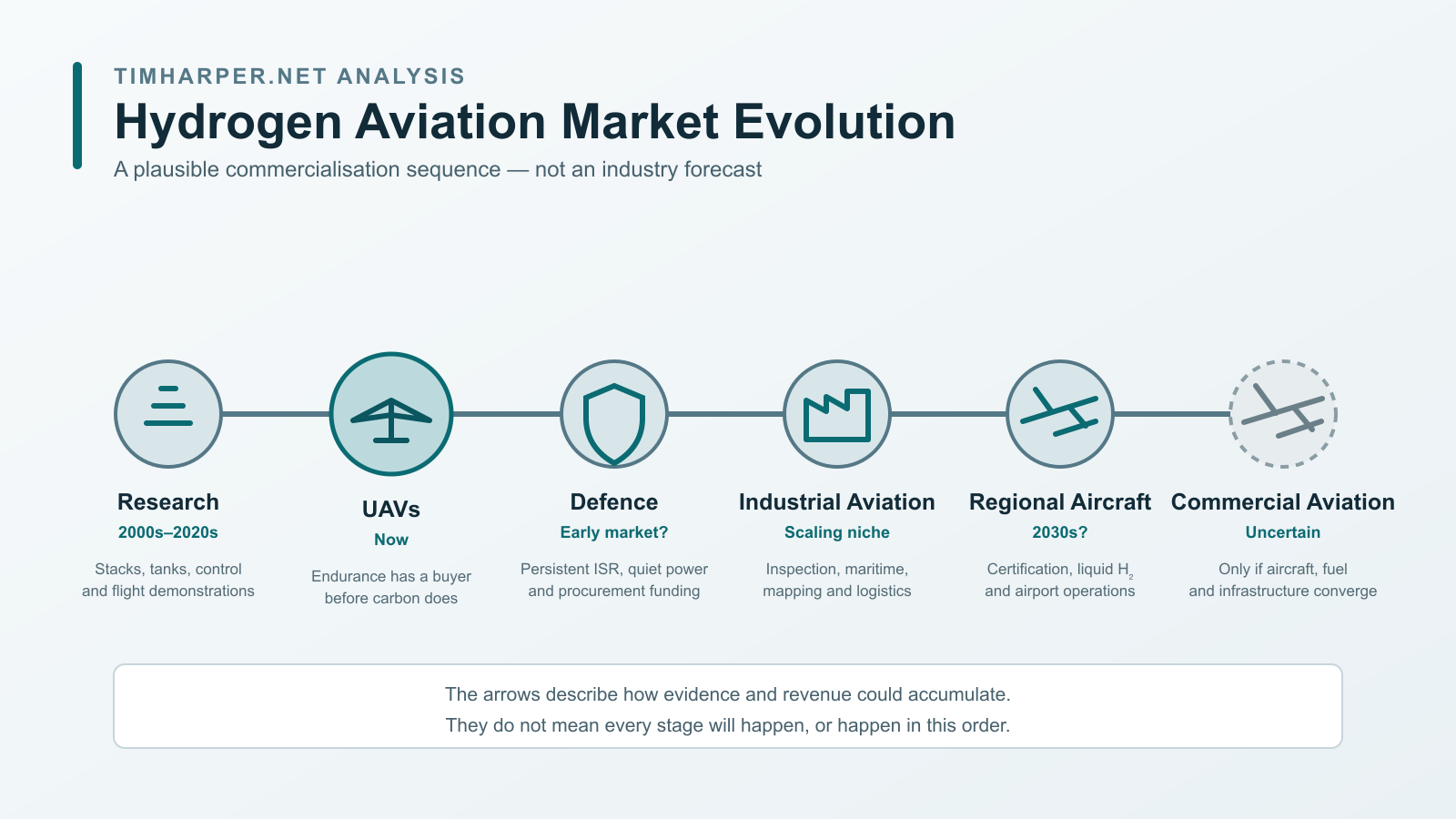 TIMHARPER.NET ANALYSIS

Hydrogen Aviation Market Evolution

A plausible commercialisation sequence — not an industry forecast

Research
2000s–2020s
Stacks, tanks, control and flight demonstrations

UAVs
Now
Endurance has a buyer before carbon does

Defence
Early market?
Persistent ISR, quiet power and procurement funding

Industrial Aviation
Scaling niche
Inspection, maritime, mapping and logistics

Regional Aircraft
2030s?
Certification, liquid $H_2$ and airport operations

Commercial Aviation
Uncertain
Only if aircraft, fuel and infrastructure converge

The arrows describe how evidence and revenue could accumulate.
They do not mean every stage will happen, or happen in this order.